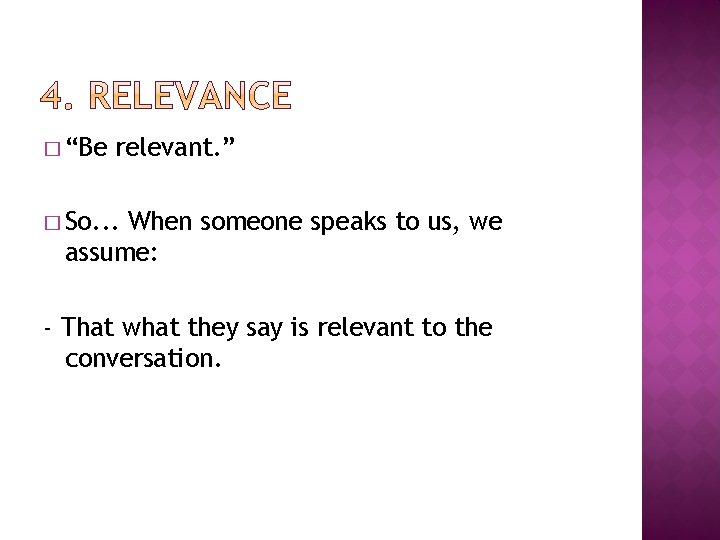 4. RELEVANCE

□ “Be relevant.”

□ So... When someone speaks to us, we assume:

- That what they say is relevant to the conversation.